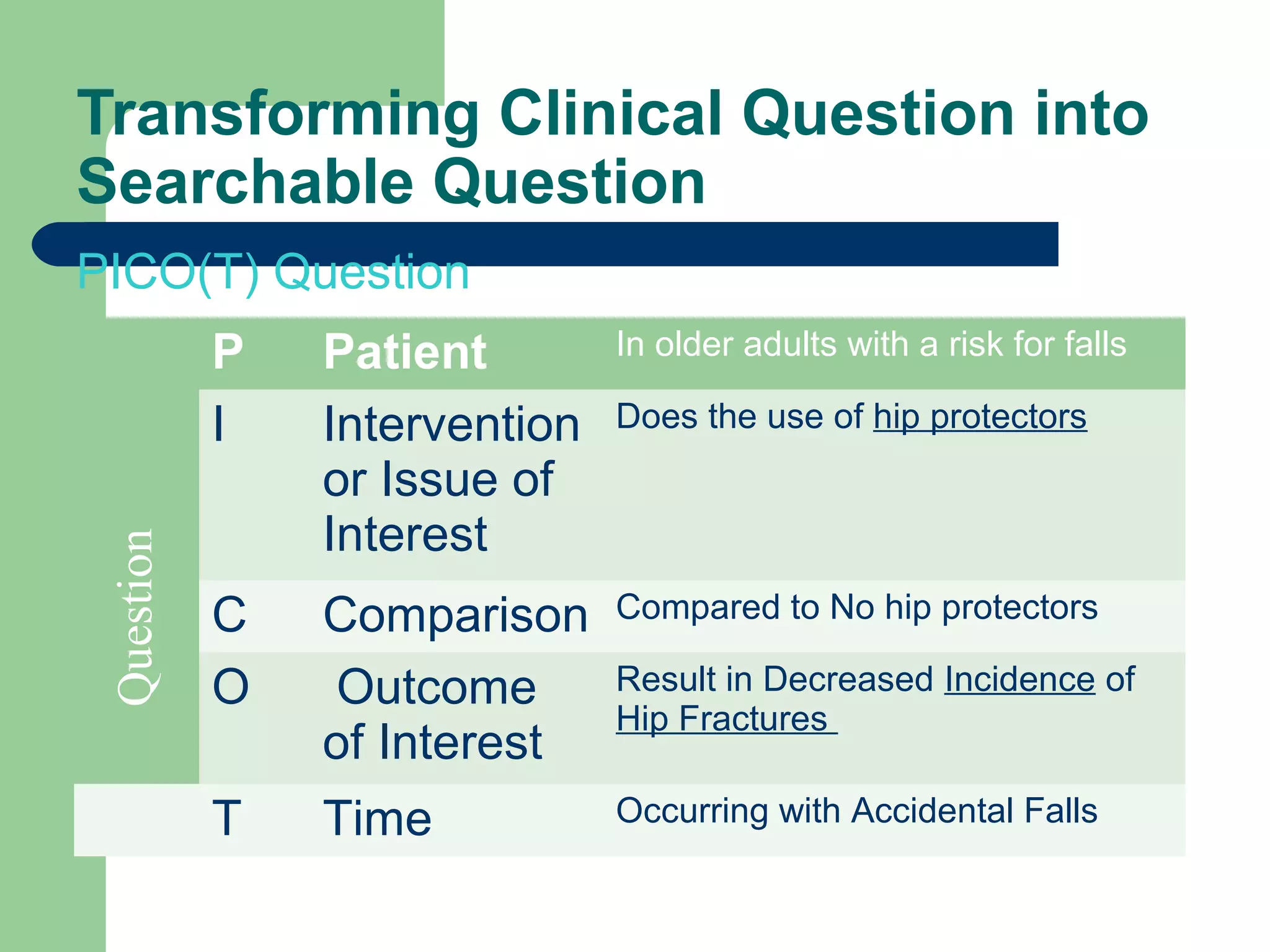 Transforming Clinical Question into Searchable Question

PICO(T) Question

Question

| P | Patient | In older adults with a risk for falls |
|---|---|---|
| I | Intervention or Issue of Interest | Does the use of hip protectors |
| C | Comparison | Compared to No hip protectors |
| O | Outcome of Interest | Result in Decreased Incidence of Hip Fractures |
| T | Time | Occurring with Accidental Falls |